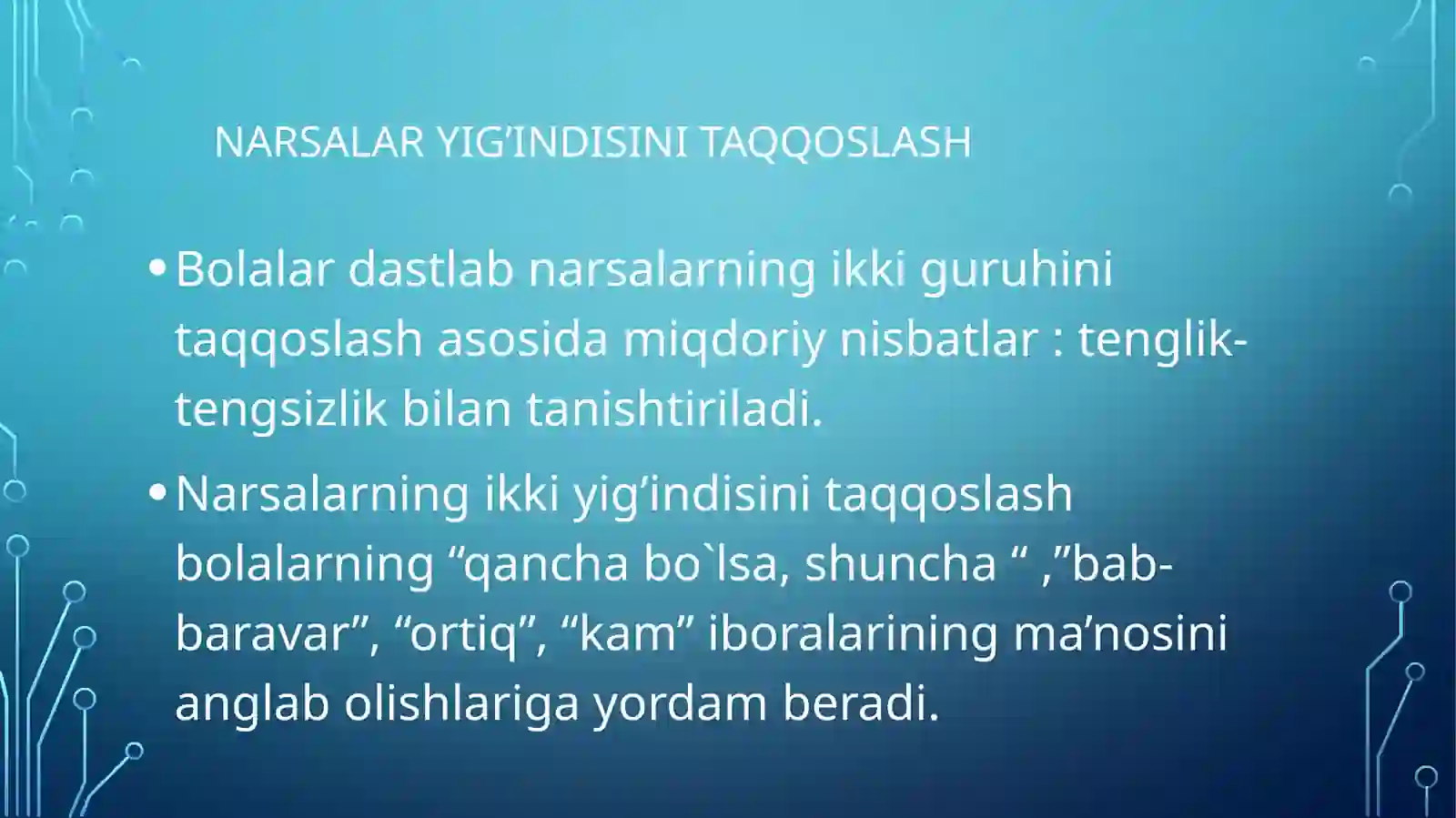 NARSALAR YIG’INDISINI TAQQOSLASH

• Bolalar dastlab narsalarning ikki guruhini taqqoslash asosida miqdoriy nisbatlar : tenglik-tengsizlik bilan tanishtiriladi.

• Narsalarning ikki yig’indisini taqqoslash bolalarning “qancha bo`lsa, shuncha “ ,”bab-baravar”, “ortiq”, “kam” iboralarining ma’nosini anglab olishlariga yordam beradi.